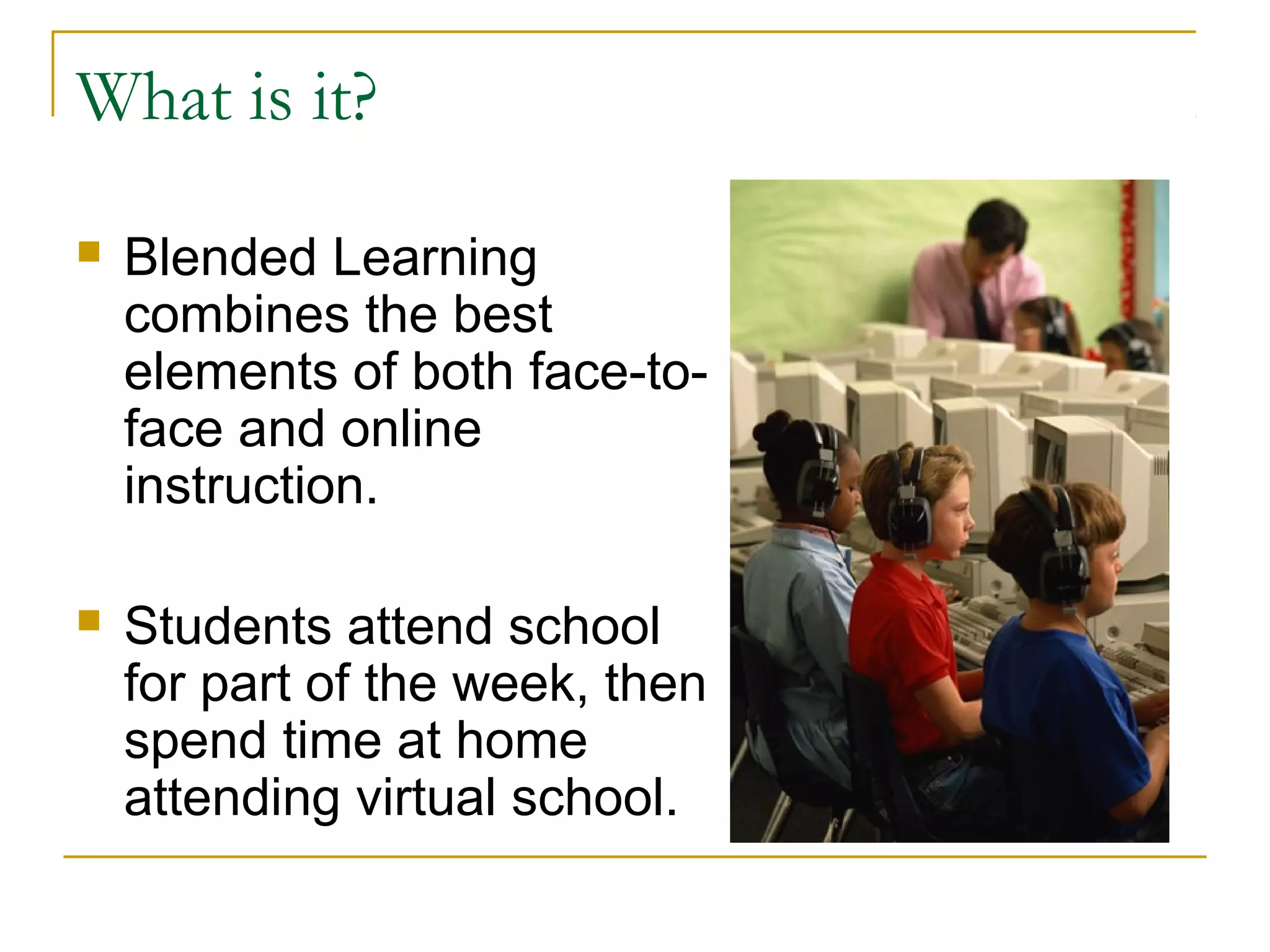 What is it?

Blended Learning combines the best elements of both face-to-face and online instruction.

Students attend school for part of the week, then spend time at home attending virtual school.